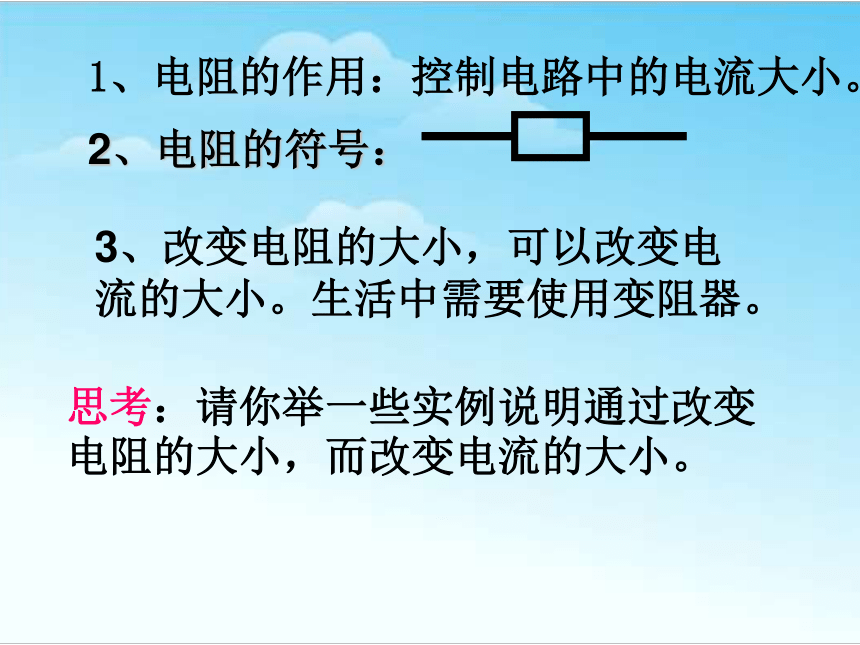 1、电阻的作用：控制电路中的电流大小。

2、电阻的符号：

3、改变电阻的大小，可以改变电流的大小。生活中需要使用变阻器。

思考：请你举一些实例说明通过改变电阻的大小，而改变电流的大小。